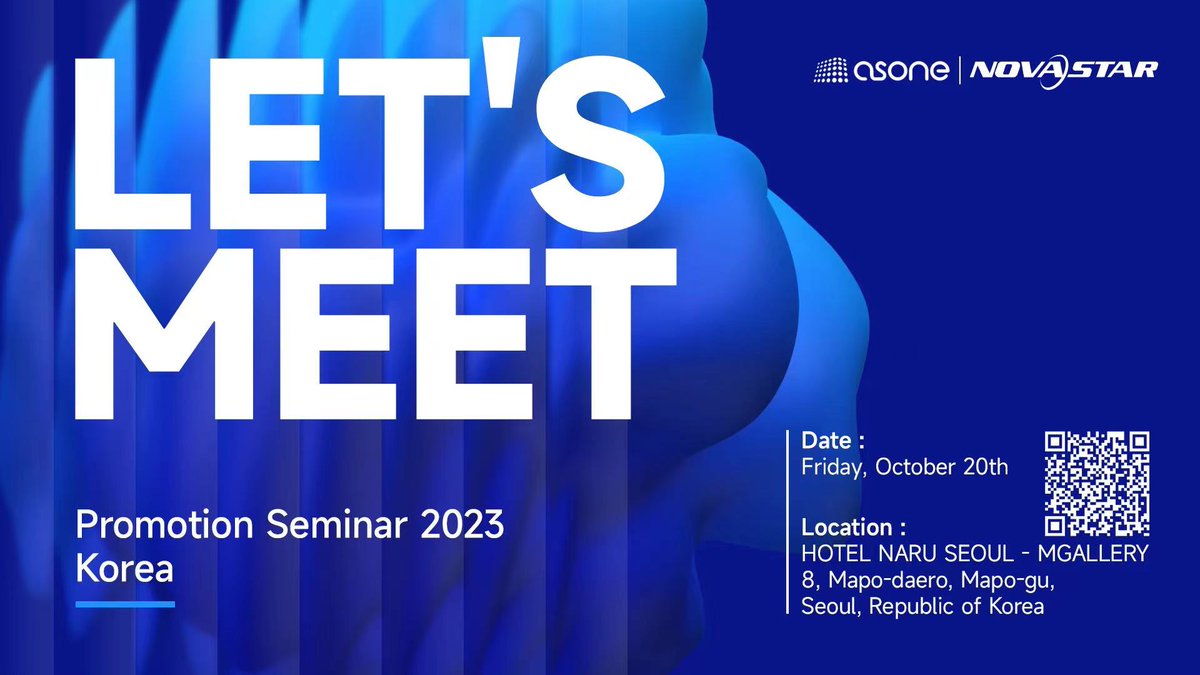 asone | NOVASTAR

LET'S MEET

Promotion Seminar 2023
Korea

Date :
Friday, October 20th

Location :
HOTEL NARU SEOUL - MGALLERY
8, Mapo-daero, Mapo-gu,
Seoul, Republic of Korea